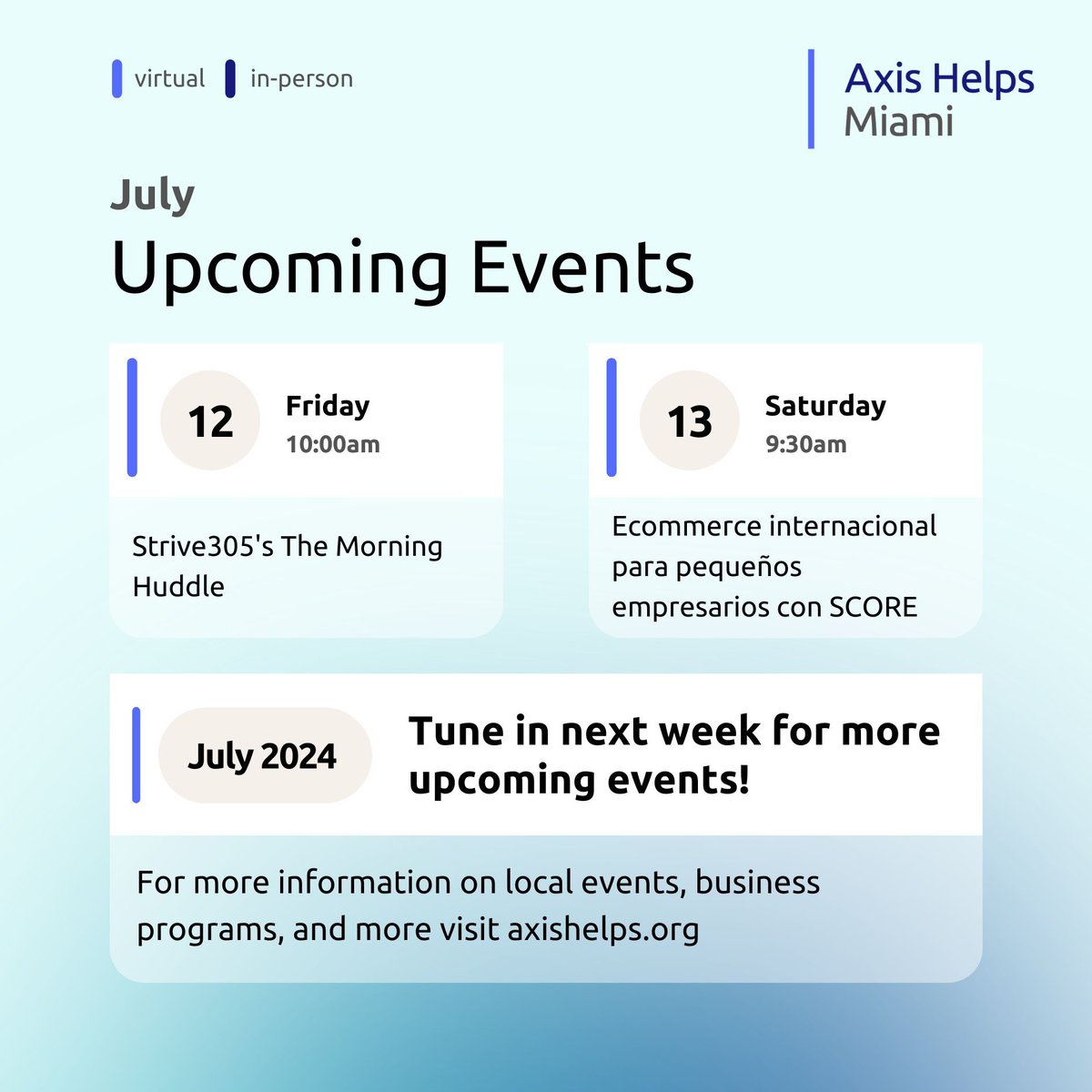 virtual in-person

Axis Helps
Miami

July

Upcoming Events

12
Friday
10:00am

Strive305's The Morning Huddle

13
Saturday
9:30am

Ecommerce internacional para pequeños empresarios con SCORE

July 2024

Tune in next week for more upcoming events!

For more information on local events, business programs, and more visit axishelps.org